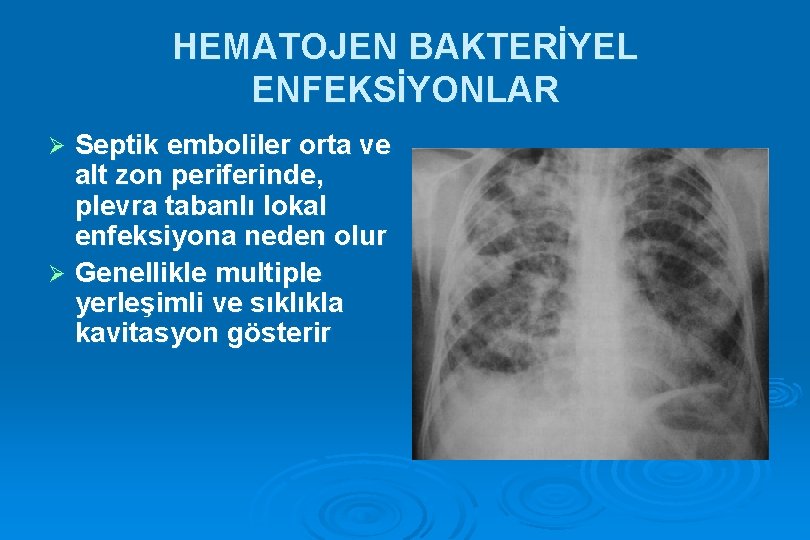 HEMATOJEN BAKTERİYEL ENFEKSİYONLAR

➢ Septik emboliler orta ve alt zon periferinde, plevra tabanlı lokal enfeksiyona neden olur

➢ Genellikle multiple yerleşimli ve sıklıkla kavitasyon gösterir